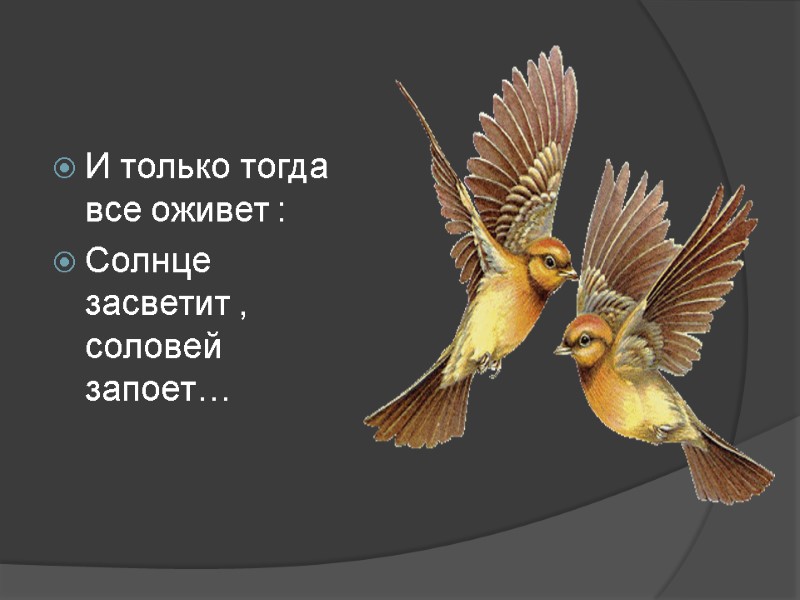 И только тогда все оживет :

Солнце засветит , соловей запоет…